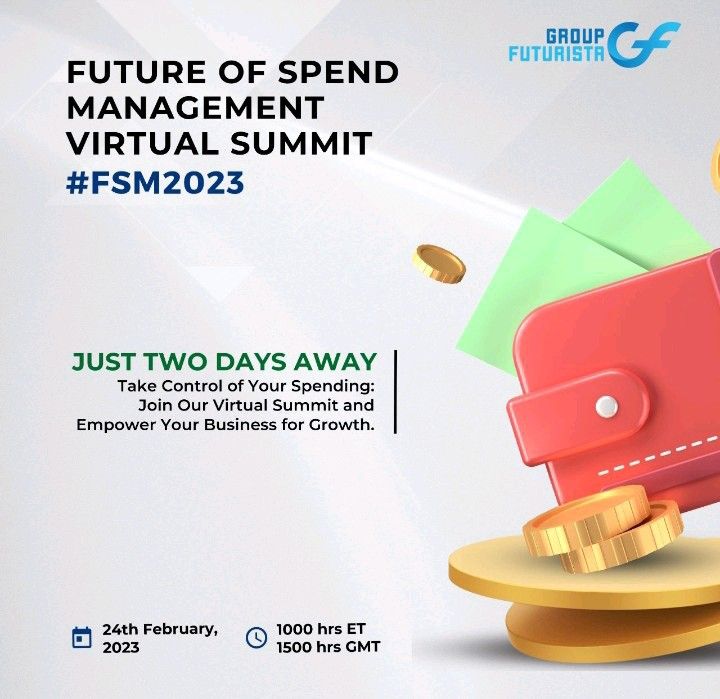 GROUP FUTURISTA GF

FUTURE OF SPEND MANAGEMENT VIRTUAL SUMMIT
#FSM2023

JUST TWO DAYS AWAY
Take Control of Your Spending: Join Our Virtual Summit and Empower Your Business for Growth.

24th February, 2023

1000 hrs ET
1500 hrs GMT